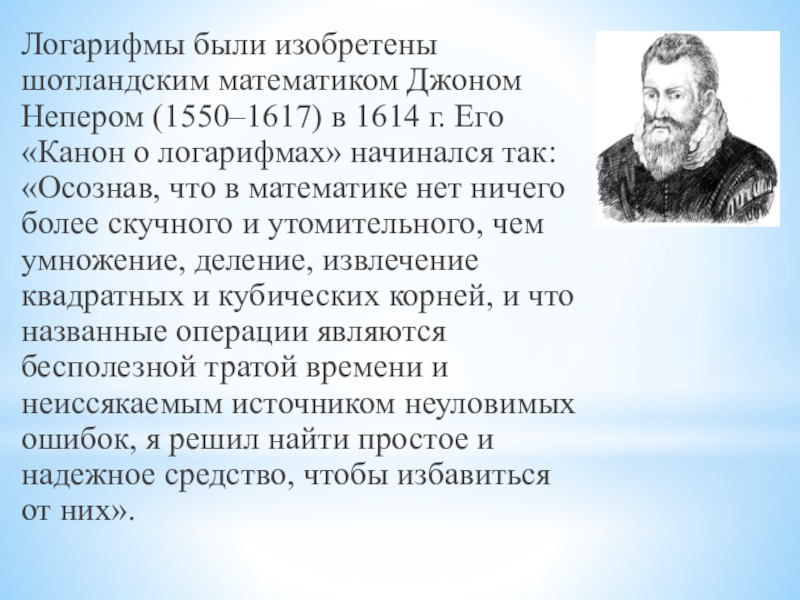 Логарифмы были изобретены шотландским математиком Джоном Непером (1550–1617) в 1614 г. Его «Канон о логарифмах» начинался так: «Осознав, что в математике нет ничего более скучного и утомительного, чем умножение, деление, извлечение квадратных и кубических корней, и что названные операции являются бесполезной тратой времени и неиссякаемым источником неуловимых ошибок, я решил найти простое и надежное средство, чтобы избавиться от них».